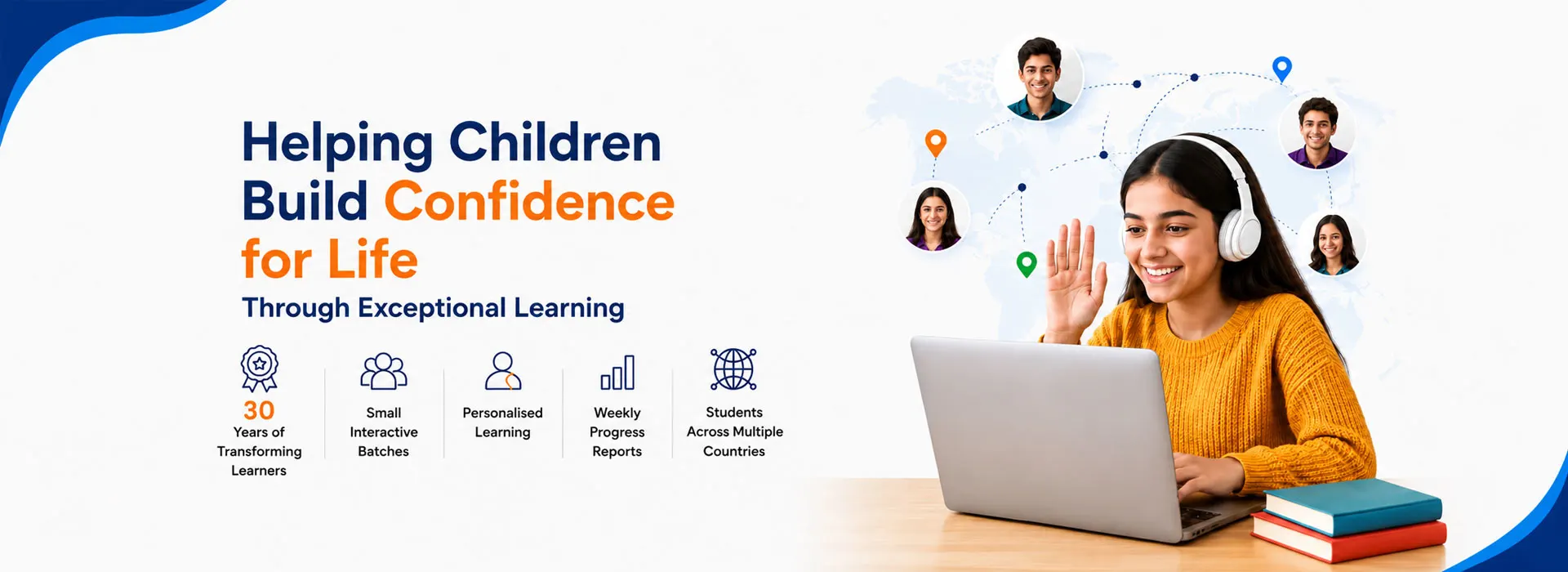 Helping Children Build Confidence for Life

Through Exceptional Learning

30
Years of Transforming Learners

Small Interactive Batches

Personalised Learning

Weekly Progress Reports

Students Across Multiple Countries